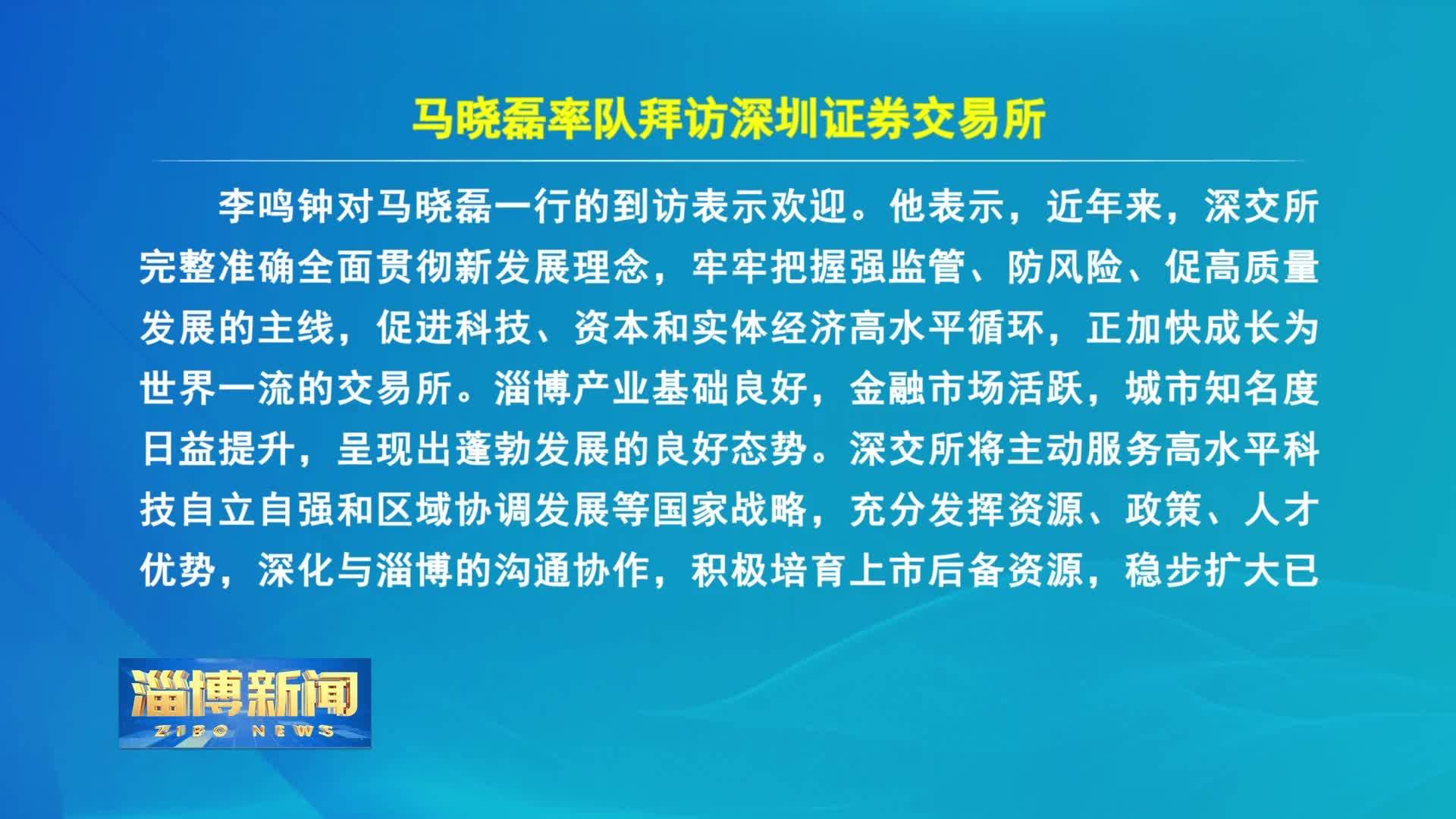 马晓磊率队拜访深圳证券交易所

李鸣钟对马晓磊一行的到访表示欢迎。他表示，近年来，深交所完整准确全面贯彻新发展理念，牢牢把握强监管、防风险、促高质量发展的主线，促进科技、资本和实体经济高水平循环，正加快成长为世界一流的交易所。淄博产业基础良好，金融市场活跃，城市知名度日益提升，呈现出蓬勃发展的良好态势。深交所将主动服务高水平科技自立自强和区域协调发展等国家战略，充分发挥资源、政策、人才优势，深化与淄博的沟通协作，积极培育上市后备资源，稳步扩大已

淄博新闻
ZIBO NEWS